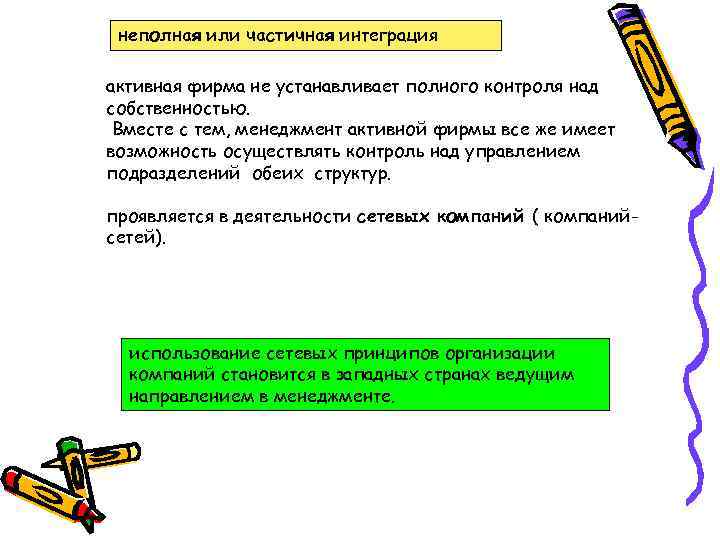 неполная или частичная интеграция

активная фирма не устанавливает полного контроля над собственностью.
Вместе с тем, менеджмент активной фирмы все же имеет возможность осуществлять контроль над управлением подразделений обеих структур.

проявляется в деятельности сетевых компаний ( компаний-сетей).

использование сетевых принципов организации компаний становится в западных странах ведущим направлением в менеджменте.